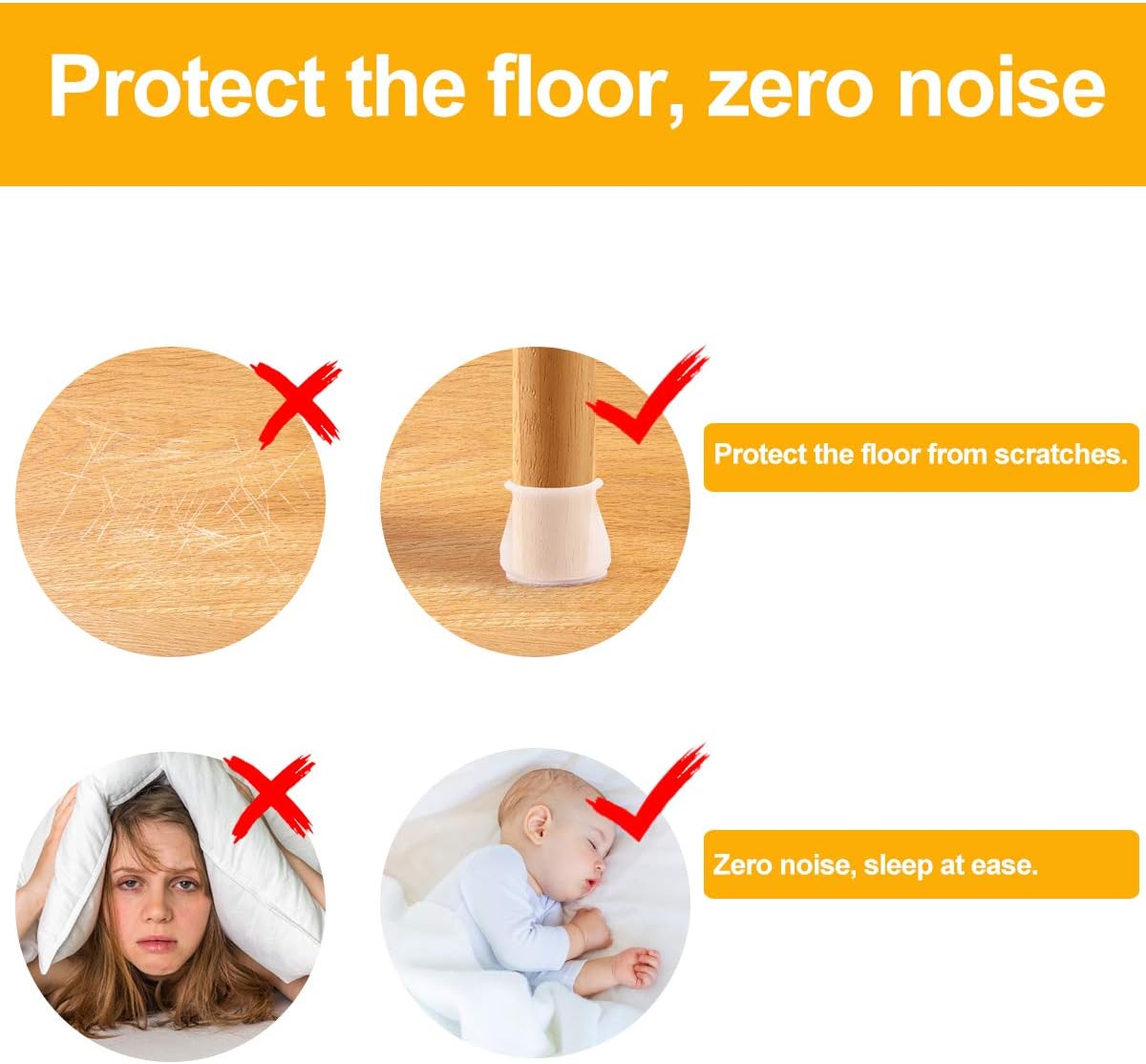 Protect the floor, zero noise

Protect the floor from scratches.

Zero noise, sleep at ease.